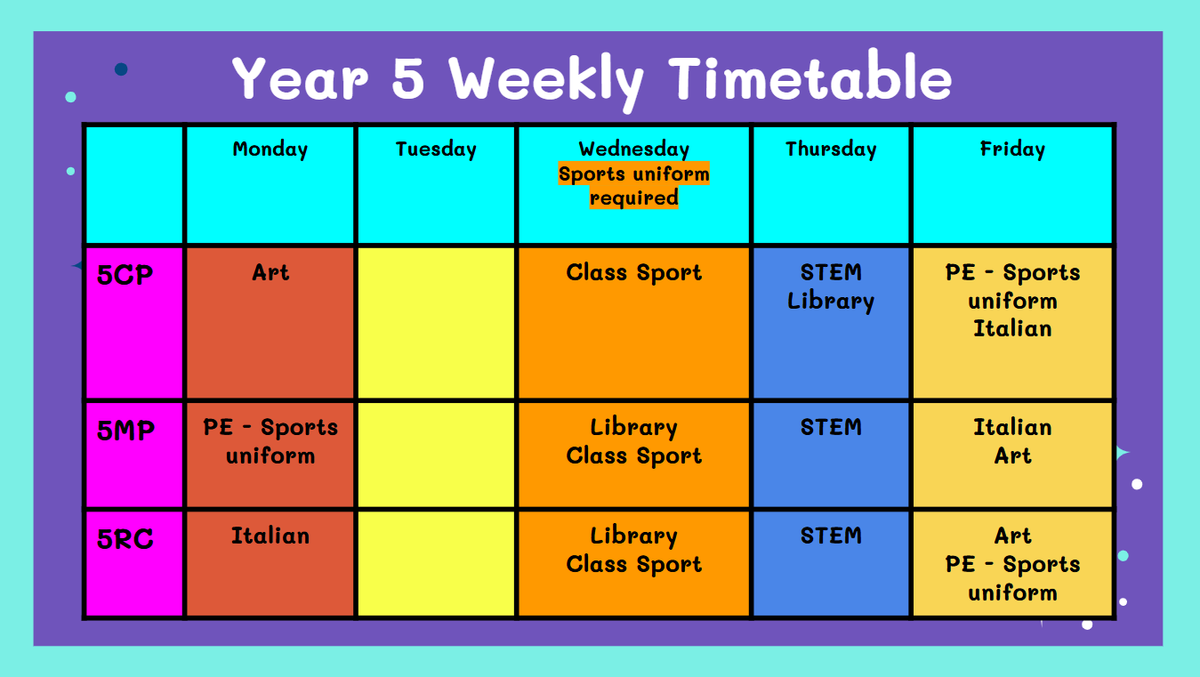 Year 5 Weekly Timetable

| | Monday | Tuesday | Wednesday Sports uniform required | Thursday | Friday |
|---|---|---|---|---|---|
| 5CP | Art | | Class Sport | STEM Library | PE - Sports uniform Italian |
| 5MP | PE - Sports uniform | | Library Class Sport | STEM | Italian Art |
| 5RC | Italian | | Library Class Sport | STEM | Art PE - Sports uniform |